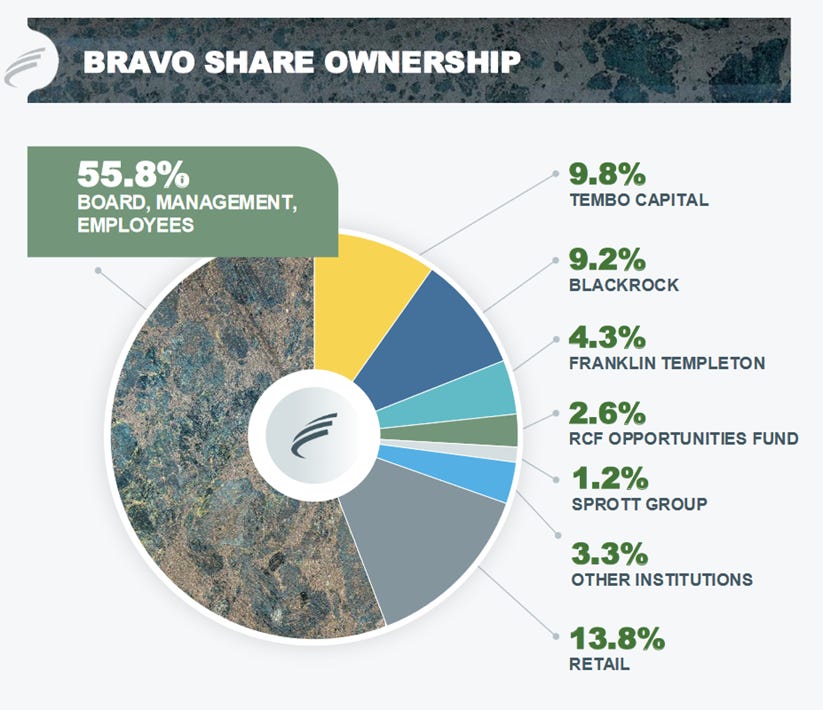 BRAVO SHARE OWNERSHIP

55.8%
BOARD, MANAGEMENT, EMPLOYEES

9.8%
TEMBO CAPITAL

9.2%
BLACKROCK

4.3%
FRANKLIN TEMPLETON

2.6%
RCF OPPORTUNITIES FUND

1.2%
SPROTT GROUP

3.3%
OTHER INSTITUTIONS

13.8%
RETAIL